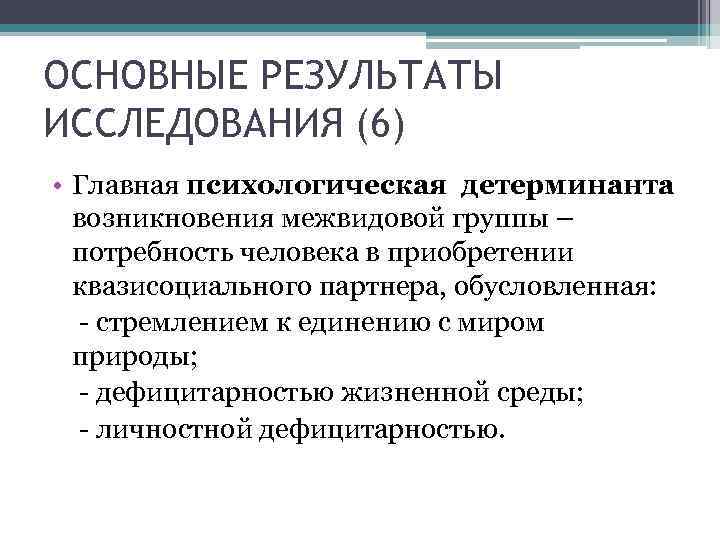 ОСНОВНЫЕ РЕЗУЛЬТАТЫ ИССЛЕДОВАНИЯ (6)

• Главная психологическая детерминанта возникновения межвидовой группы – потребность человека в приобретении квазисоциального партнера, обусловленная:
- стремлением к единению с миром природы;
- дефицитарностью жизненной среды;
- личностной дефицитарностью.